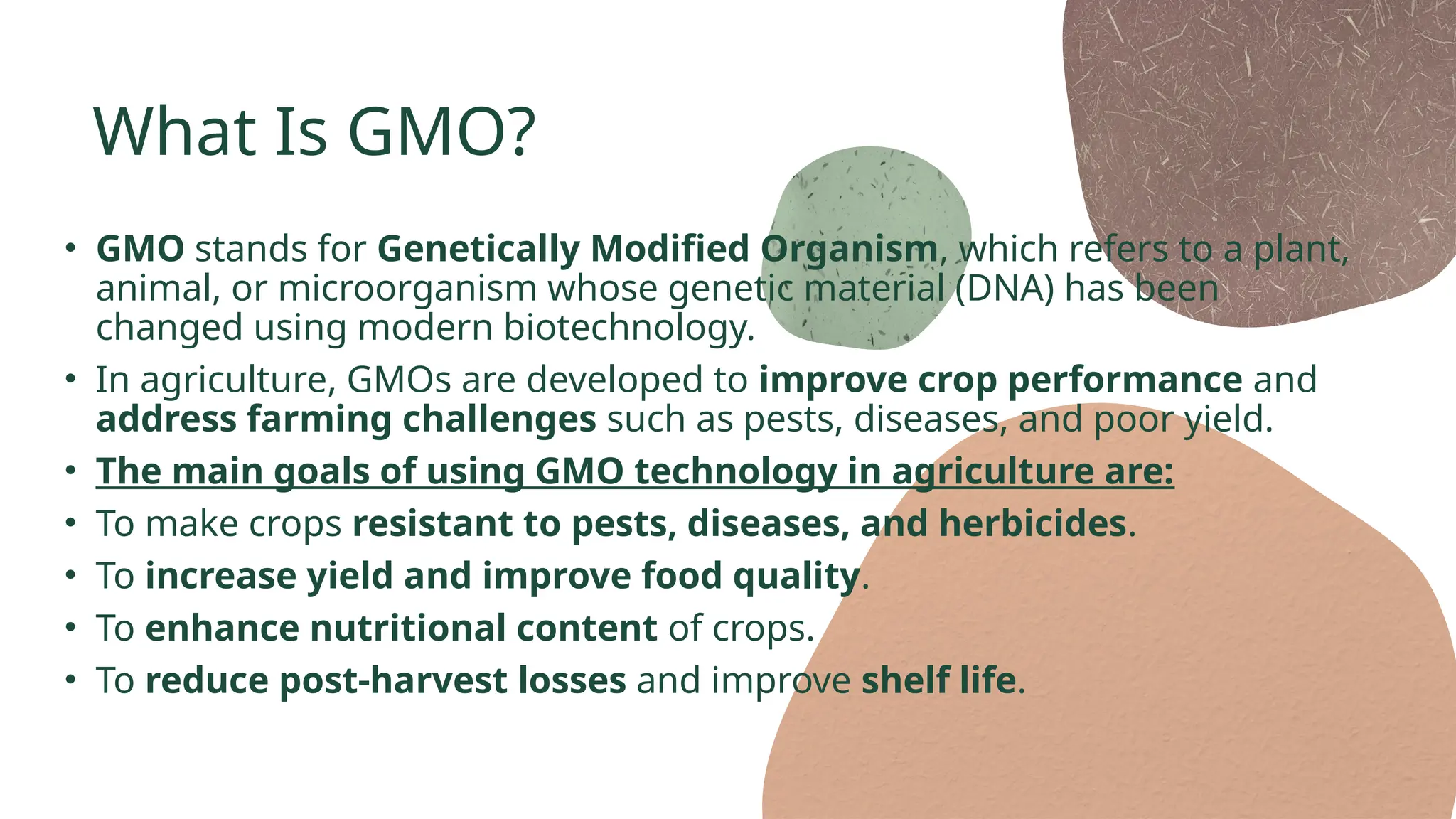 What Is GMO?

• GMO stands for Genetically Modified Organism, which refers to a plant, animal, or microorganism whose genetic material (DNA) has been changed using modern biotechnology.

• In agriculture, GMOs are developed to improve crop performance and address farming challenges such as pests, diseases, and poor yield.

• The main goals of using GMO technology in agriculture are:

• To make crops resistant to pests, diseases, and herbicides.

• To increase yield and improve food quality.

• To enhance nutritional content of crops.

• To reduce post-harvest losses and improve shelf life.